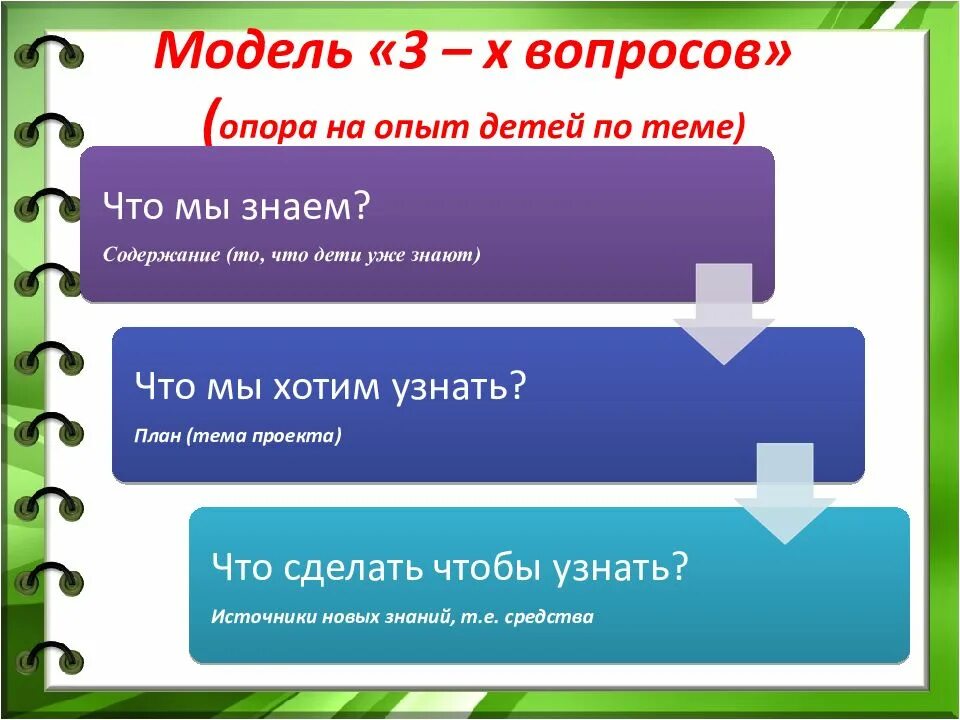 Модель «3 – х вопросов»
(опора на опыт детей по теме)

Что мы знаем?

Содержание (то, что дети уже знают)

Что мы хотим узнать?

План (тема проекта)

Что сделать чтобы узнать?

Источники новых знаний, т.е. средства